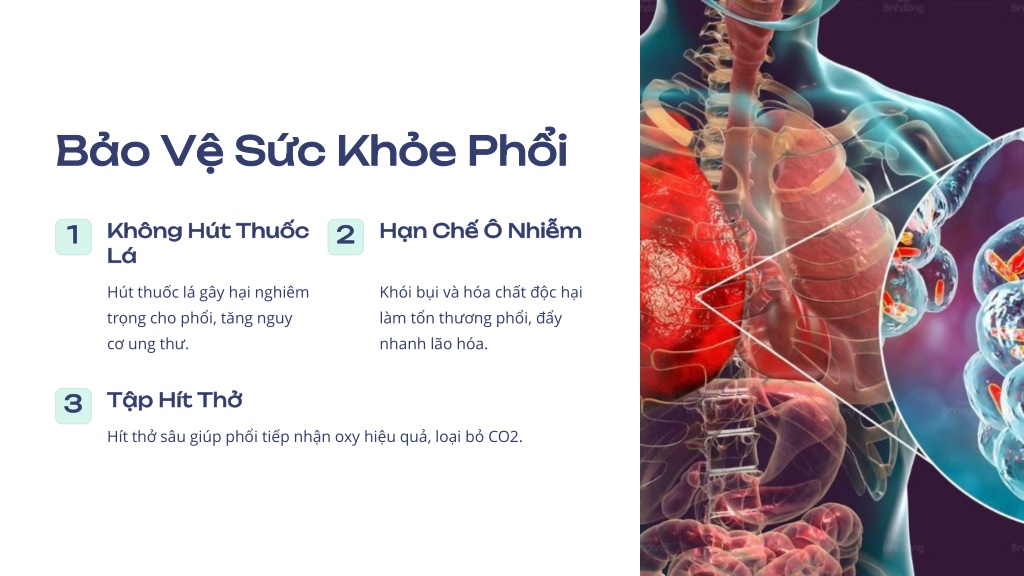 Bảo Vệ Sức Khỏe Phổi

1 Không Hút Thuốc Lá

Hút thuốc lá gây hại nghiêm trọng cho phổi, tăng nguy cơ ung thư.

2 Hạn Chế Ô Nhiễm

Khói bụi và hóa chất độc hại làm tổn thương phổi, đẩy nhanh lão hóa.

3 Tập Hít Thở

Hít thở sâu giúp phổi tiếp nhận oxy hiệu quả, loại bỏ CO2.